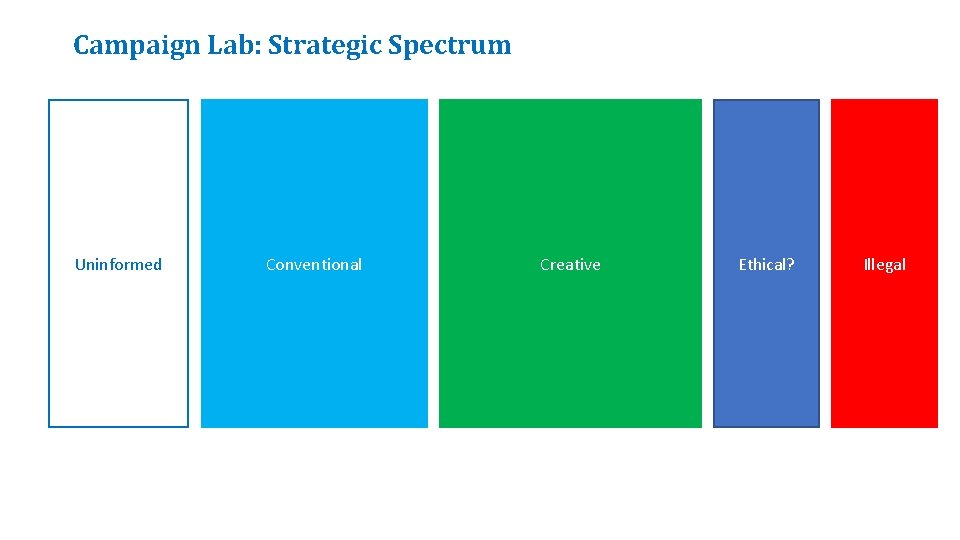 Campaign Lab: Strategic Spectrum

Uninformed

Conventional

Creative

Ethical?

Illegal